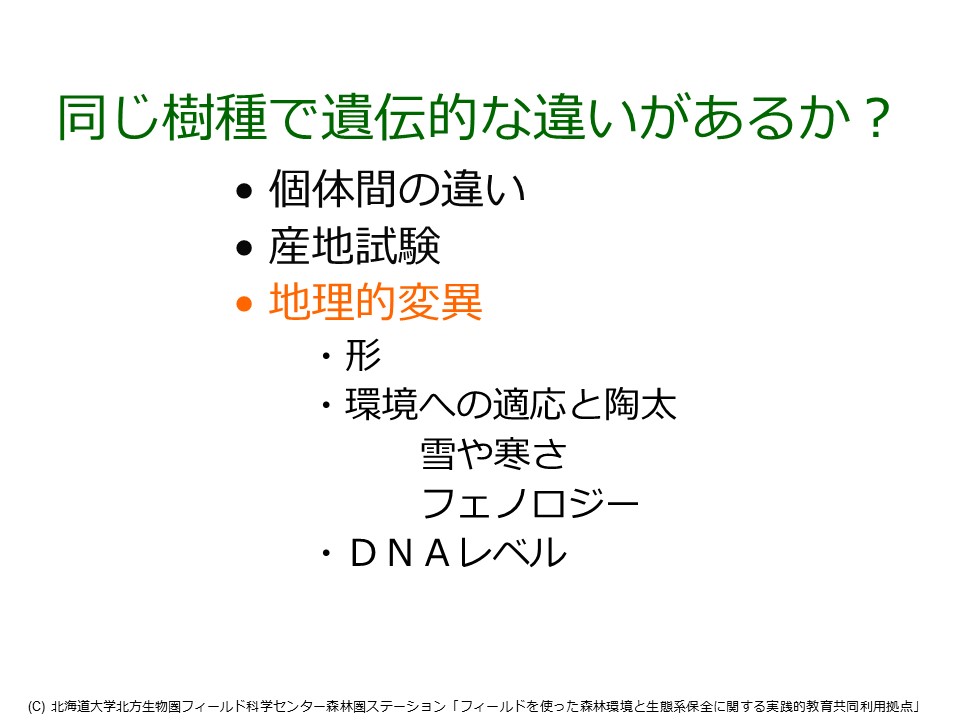 同じ樹種で遺伝的な違いがあるか？

• 個体間の違い
• 産地試験
• 地理的変異

・形
・環境への適応と陶太
雪や寒さ
フェノロジー
・ＤＮＡレベル

(C) 北海道大学北方生物圏フィールド科学センター森林圏ステーション「フィールドを使った森林環境と生態系保全に関する実践的教育共同利用拠点」